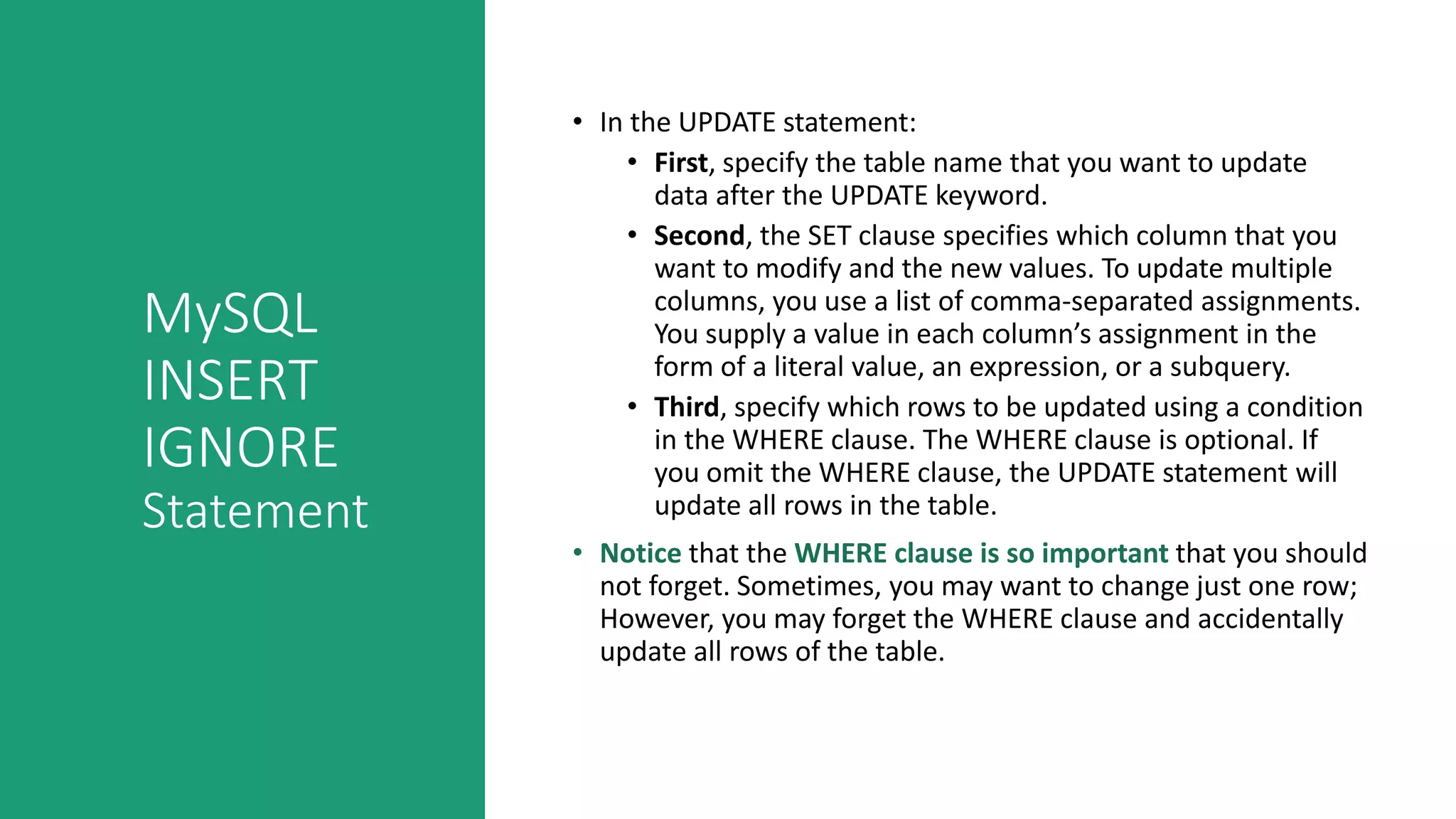 MySQL INSERT IGNORE Statement

• In the UPDATE statement:
  • First, specify the table name that you want to update data after the UPDATE keyword.
  • Second, the SET clause specifies which column that you want to modify and the new values. To update multiple columns, you use a list of comma-separated assignments. You supply a value in each column's assignment in the form of a literal value, an expression, or a subquery.
  • Third, specify which rows to be updated using a condition in the WHERE clause. The WHERE clause is optional. If you omit the WHERE clause, the UPDATE statement will update all rows in the table.
• Notice that the WHERE clause is so important that you should not forget. Sometimes, you may want to change just one row; However, you may forget the WHERE clause and accidentally update all rows of the table.